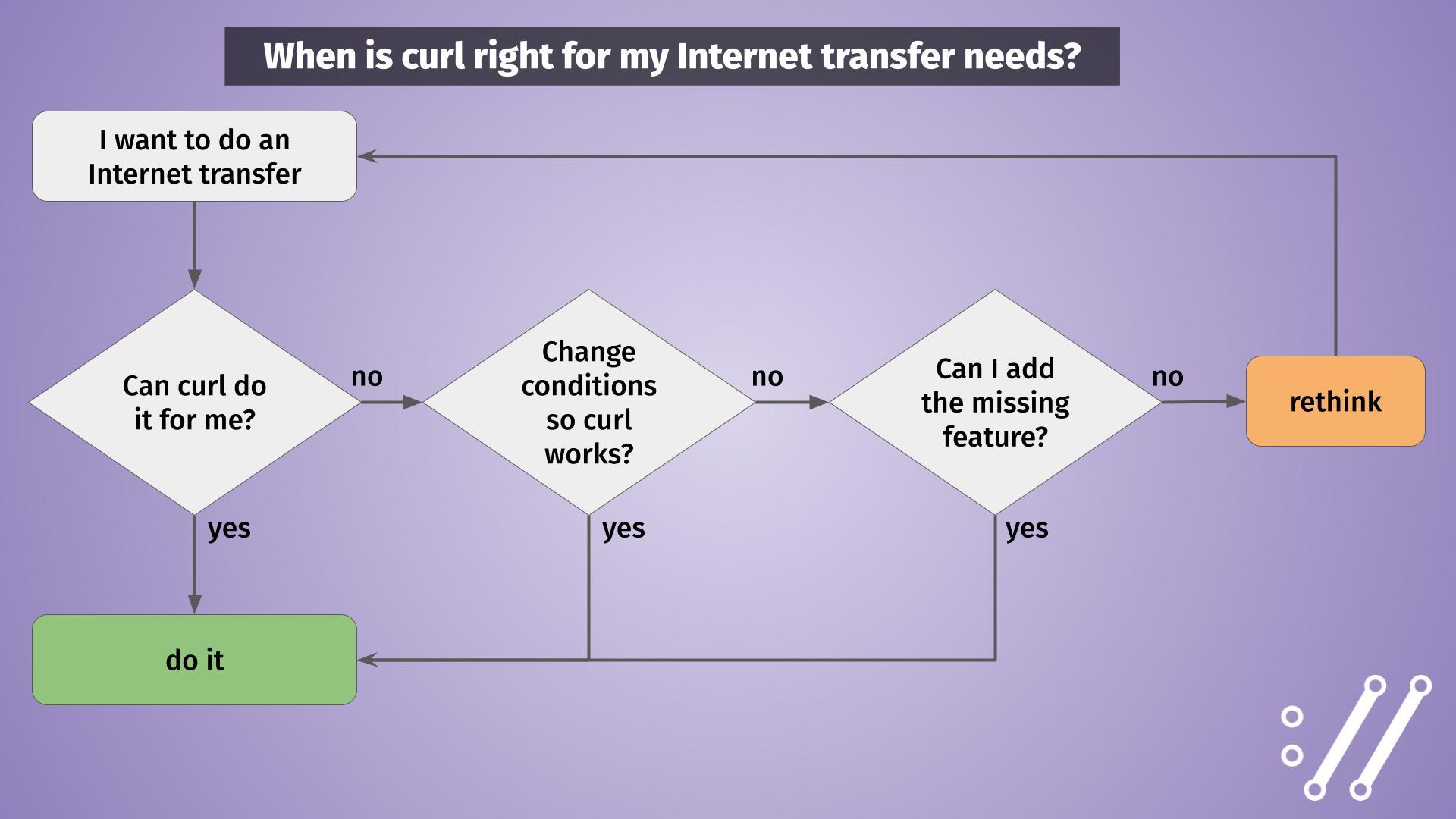 When is curl right for my Internet transfer needs?

I want to do an Internet transfer

Can curl do it for me?

no

Change conditions so curl works?

no

Can I add the missing feature?

no

rethink

yes

yes

yes

do it